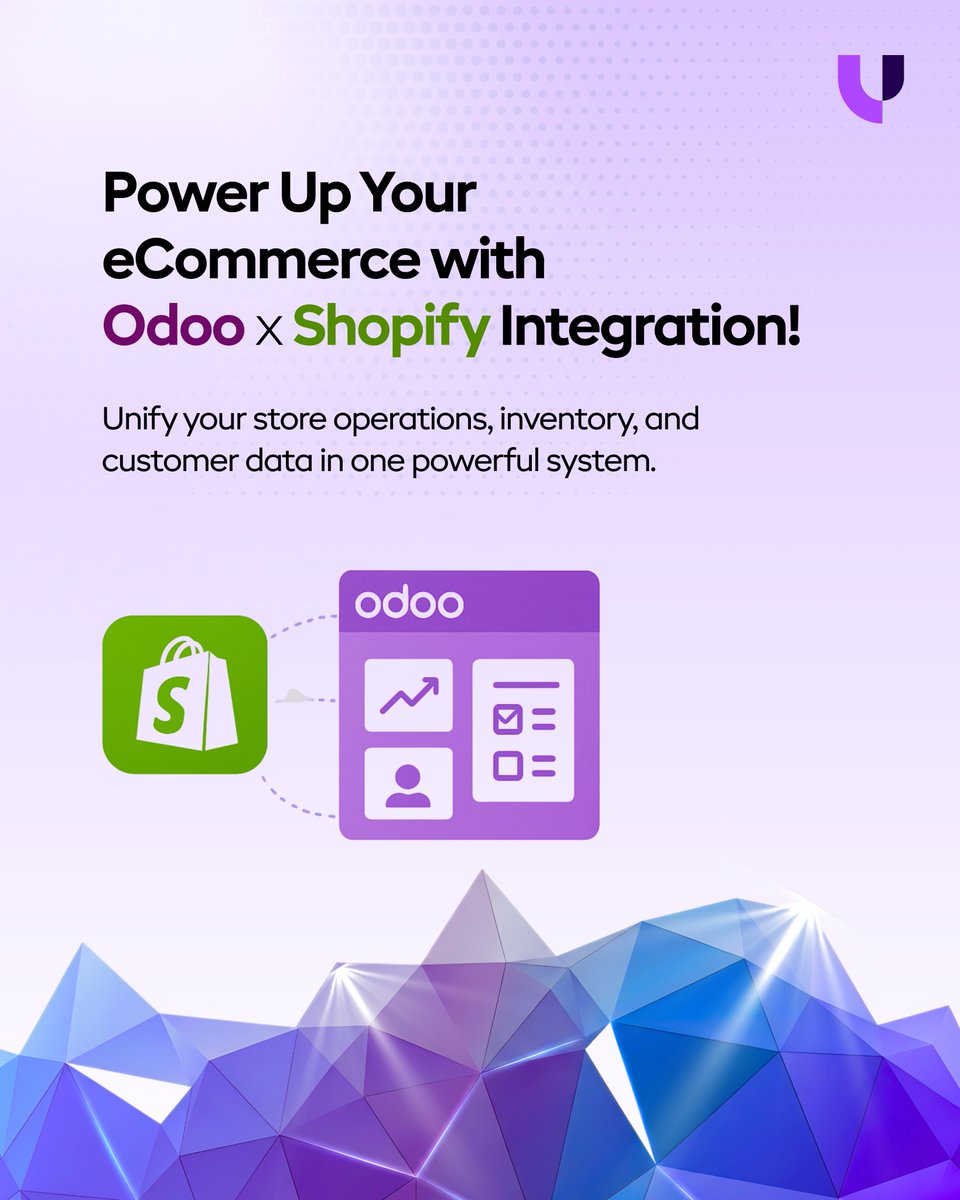 Power Up Your eCommerce with Odoo x Shopify Integration!

Unify your store operations, inventory, and customer data in one powerful system.

odoo